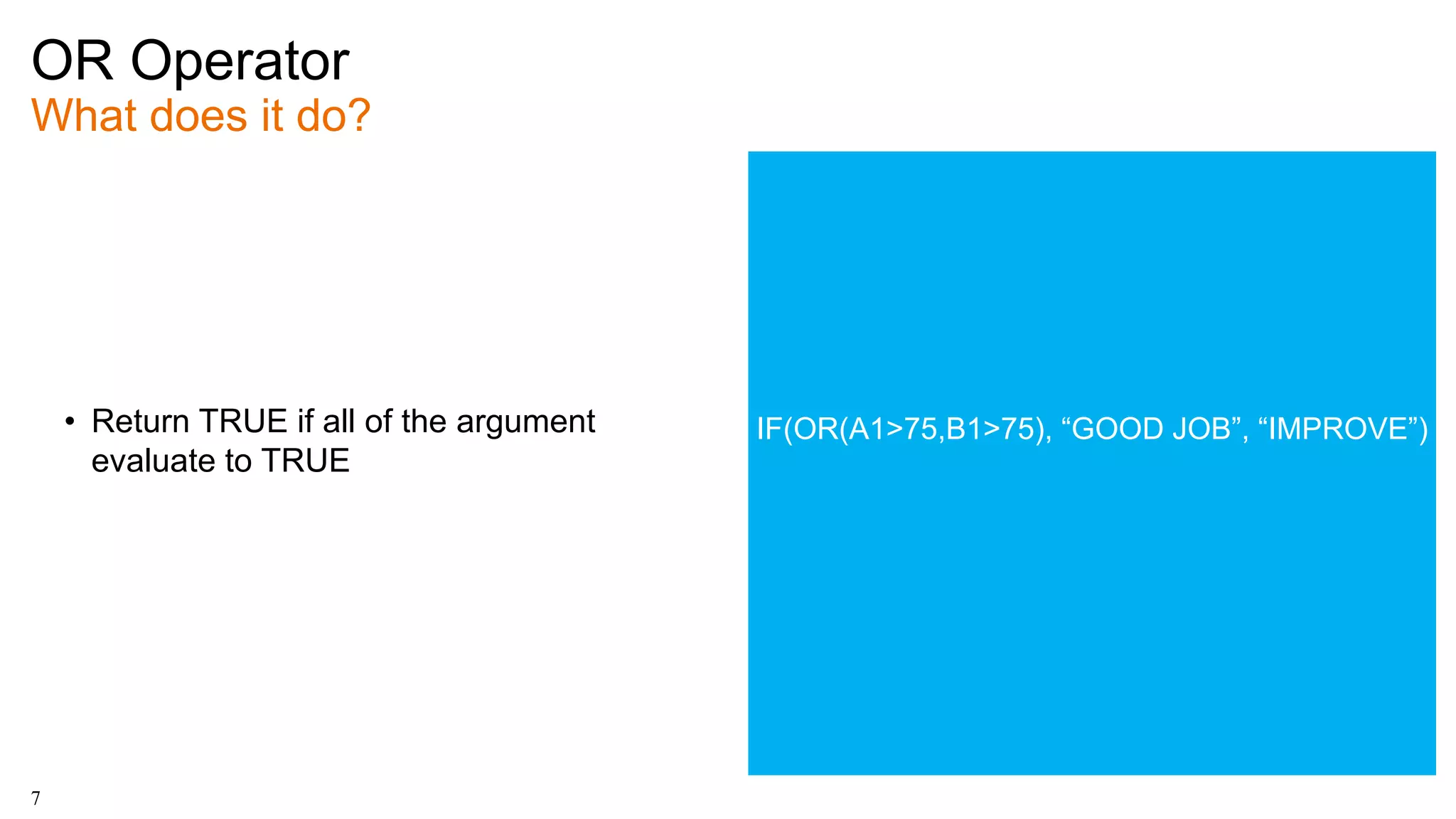 OR Operator
What does it do?

• Return TRUE if all of the argument evaluate to TRUE

IF(OR(A1>75,B1>75), “GOOD JOB”, “IMPROVE”)

7